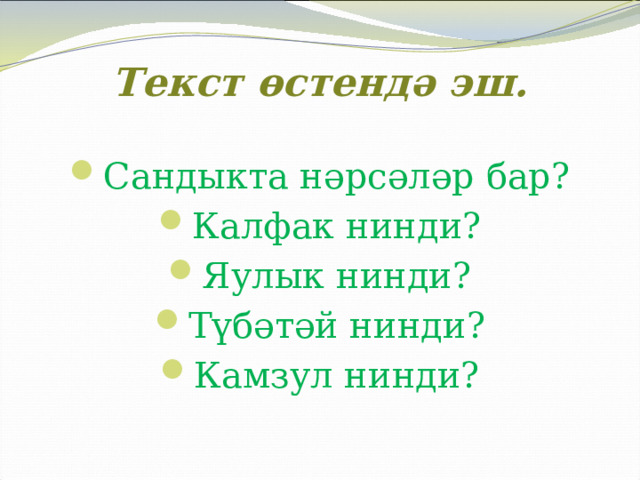 Текст өстендә эш.

Сандыкта нәрсәләр бар?
Калфак нинди?
Яулык нинди?
Түбәтәй нинди?
Камзул нинди?